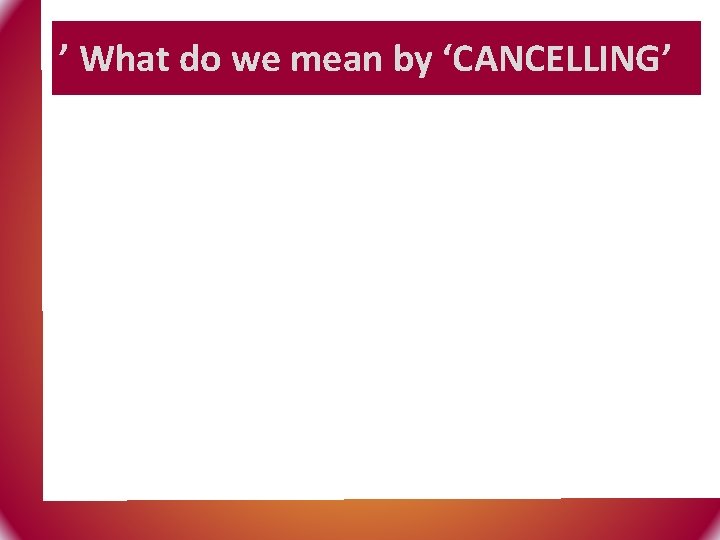 ’ What do we mean by ‘CANCELLING’